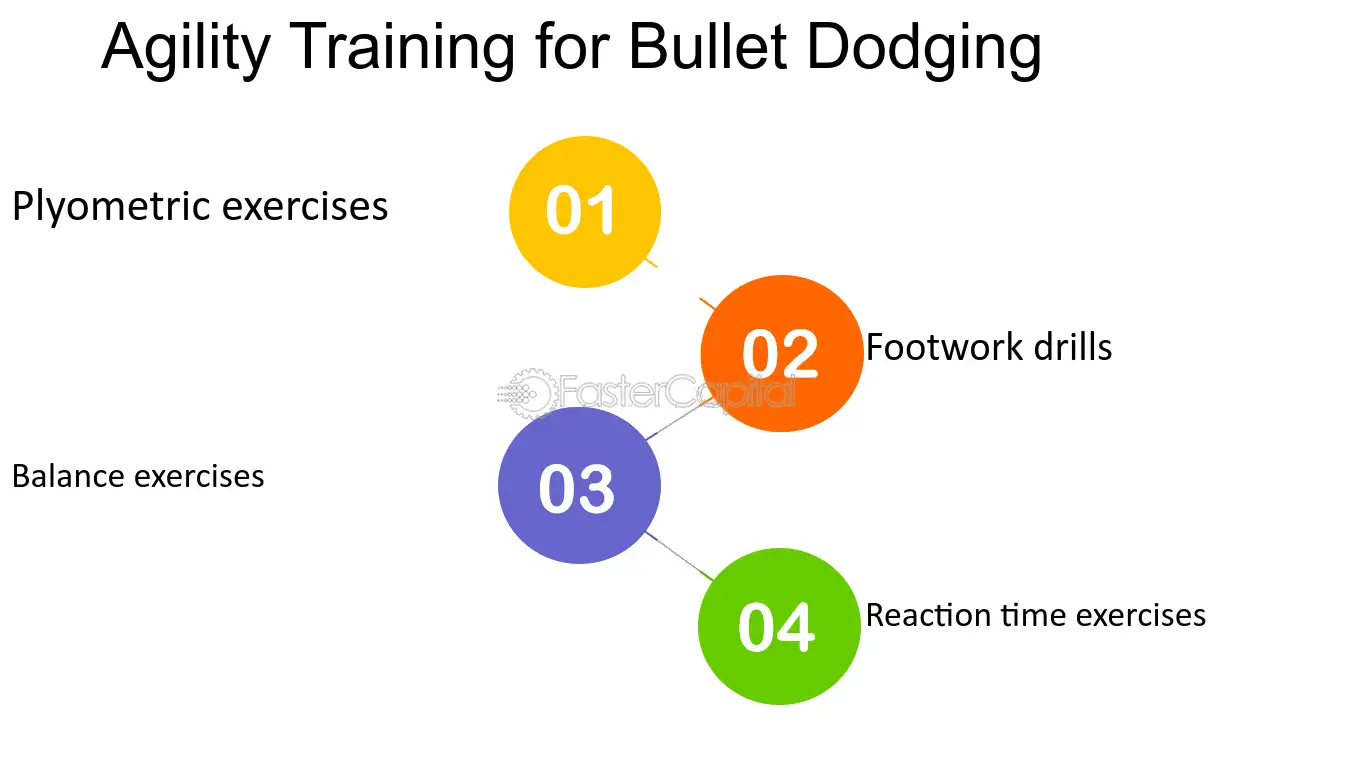 Agility Training for Bullet Dodging

Plyometric exercises

01

02

Footwork drills

FasterCapital

Balance exercises

03

04

Reaction time exercises